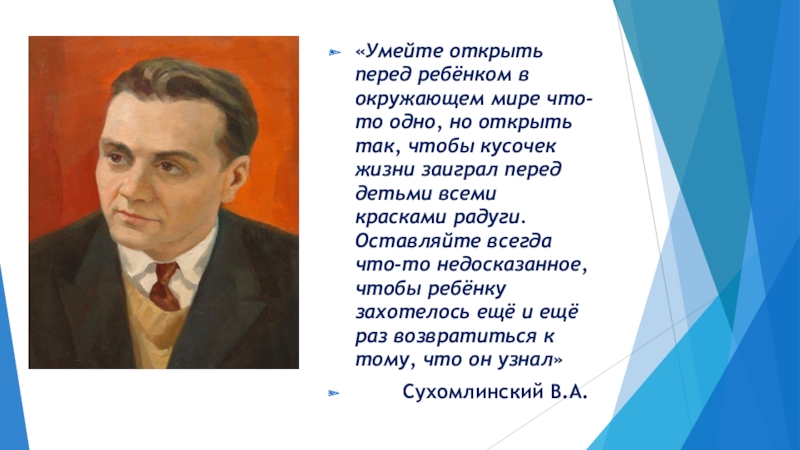 «Умейте открыть перед ребёнком в окружающем мире что-то одно, но открыть так, чтобы кусочек жизни заиграл перед детьми всеми красками радуги. Оставляйте всегда что-то недосказанное, чтобы ребёнку захотелось ещё и ещё раз возвратиться к тому, что он узнал»

Сухомлинский В.А.